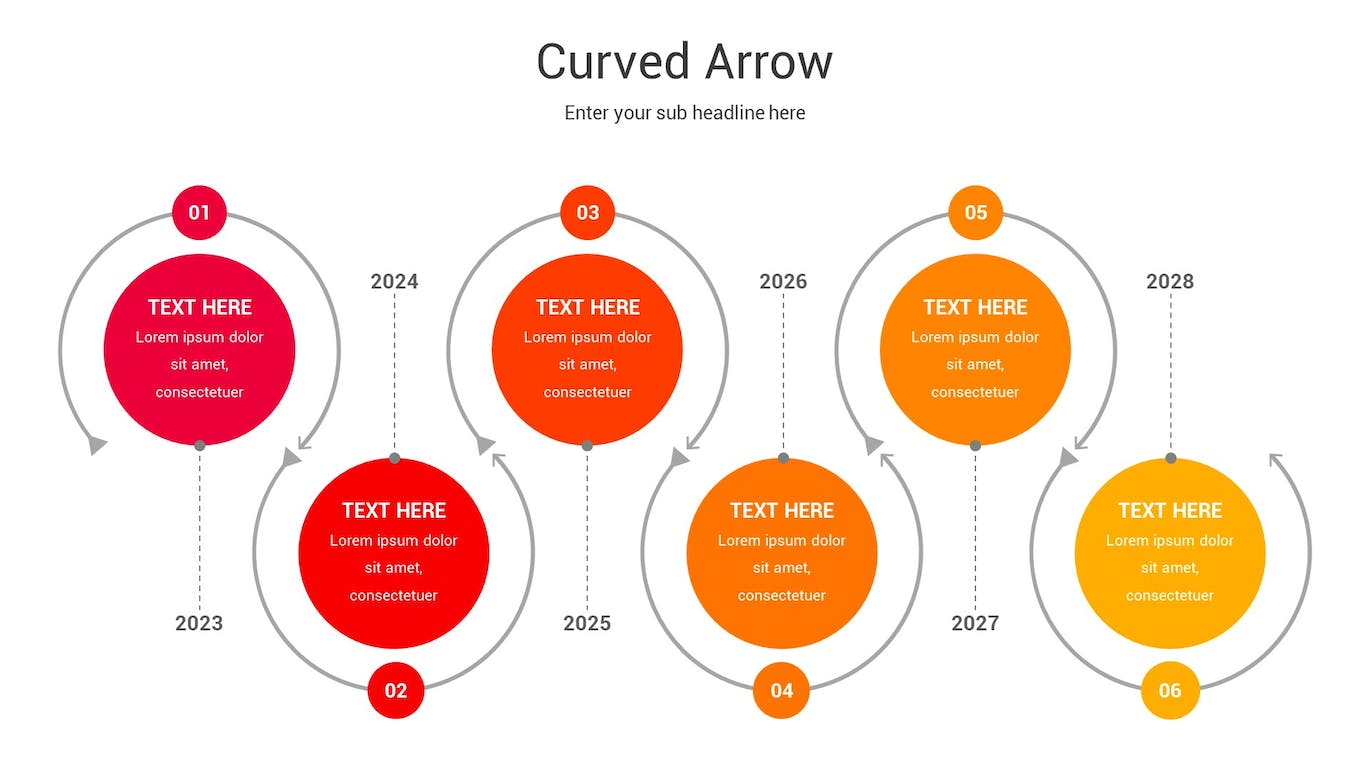 Curved Arrow

Enter your sub headline here

01

TEXT HERE
Lorem ipsum dolor sit amet, consectetuer

2023

2024

TEXT HERE
Lorem ipsum dolor sit amet, consectetuer

02

03

TEXT HERE
Lorem ipsum dolor sit amet, consectetuer

2025

2026

TEXT HERE
Lorem ipsum dolor sit amet, consectetuer

04

05

TEXT HERE
Lorem ipsum dolor sit amet, consectetuer

2027

2028

TEXT HERE
Lorem ipsum dolor sit amet, consectetuer

06